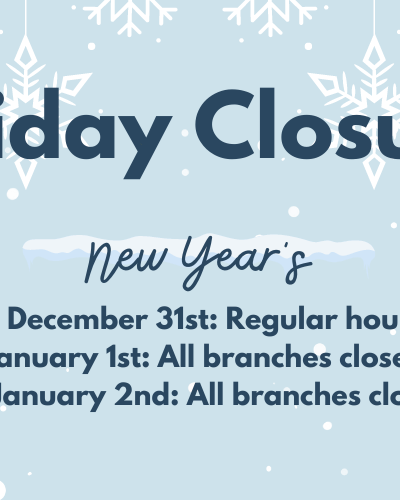 iday Closu

New Year's

December 31st: Regular hou
anuary 1st: All branches close
January 2nd: All branches clo